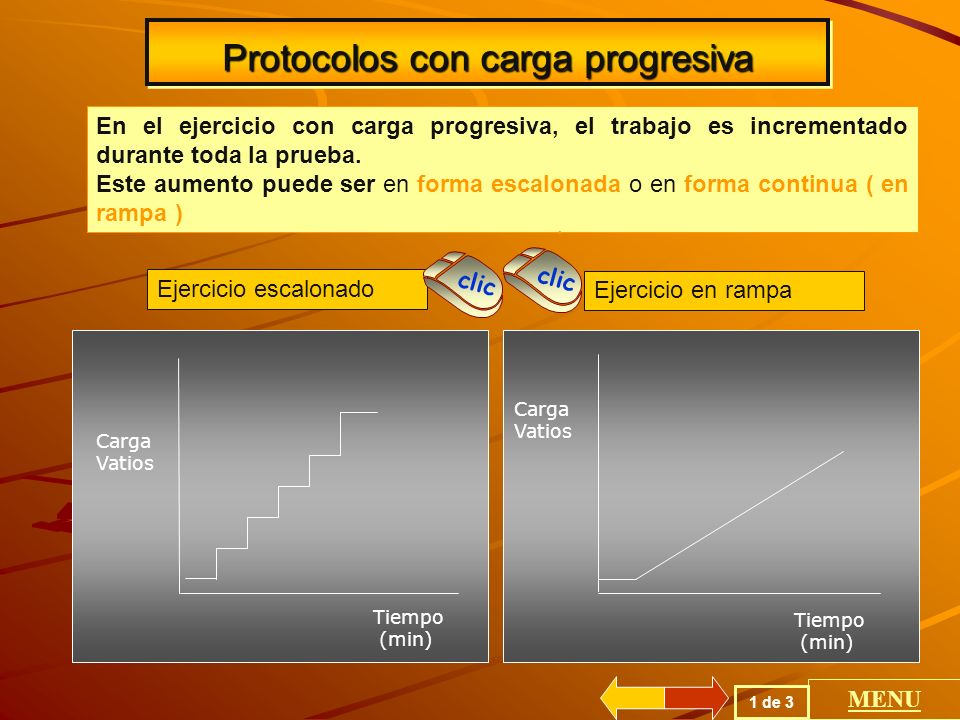 Protocolos con carga progresiva

En el ejercicio con carga progresiva, el trabajo es incrementado durante toda la prueba.
Este aumento puede ser en forma escalonada o en forma continua ( en rampa )

Ejercicio escalonado

clic

clic

Ejercicio en rampa

Carga
Vatios

Tiempo
(min)

Carga
Vatios

Tiempo
(min)

1 de 3

MENU